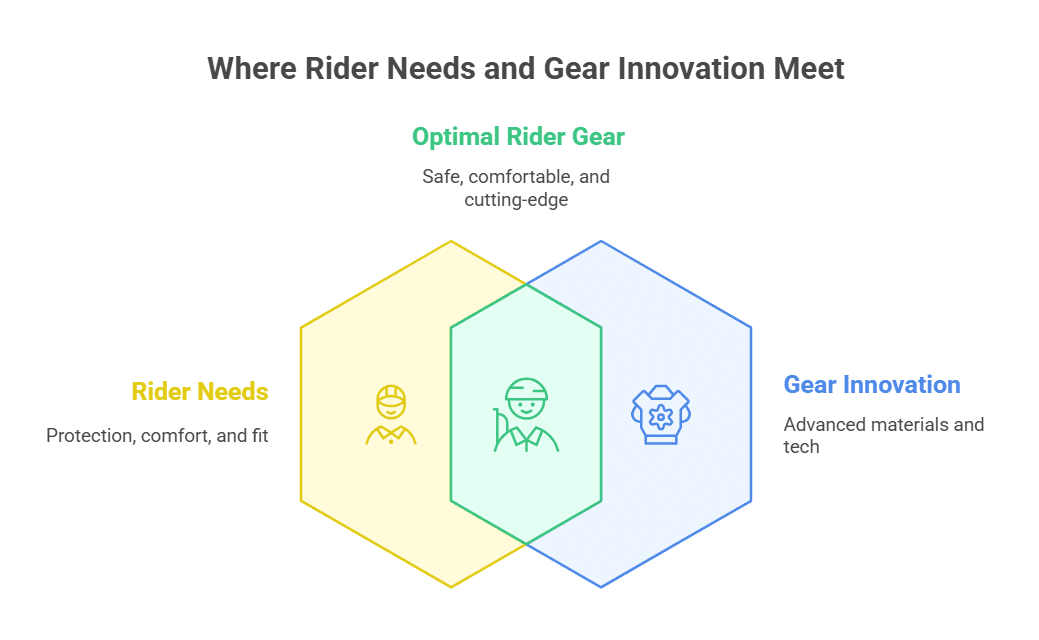 Where Rider Needs and Gear Innovation Meet

Optimal Rider Gear

Safe, comfortable, and cutting-edge

Rider Needs

Protection, comfort, and fit

Gear Innovation

Advanced materials and tech